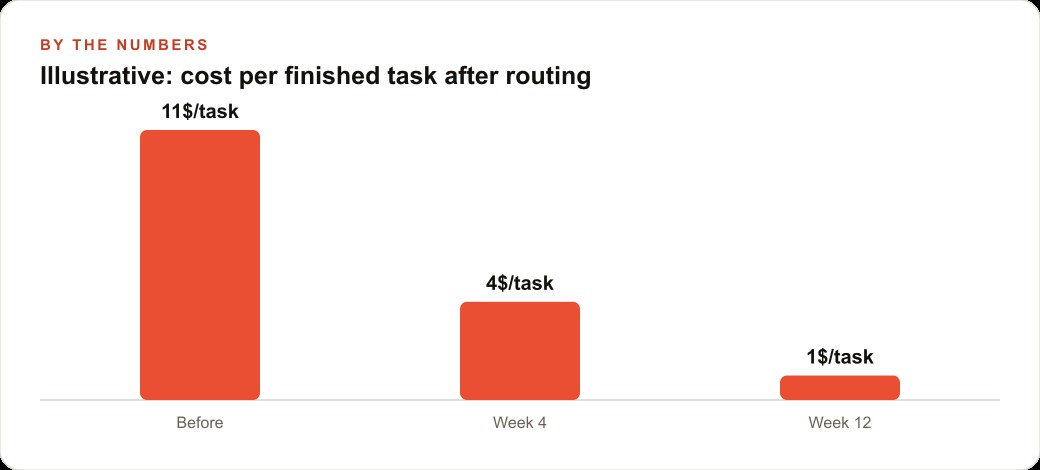 BY THE NUMBERS
Illustrative: cost per finished task after routing

11$/task
4$/task
1$/task

Before
Week 4
Week 12